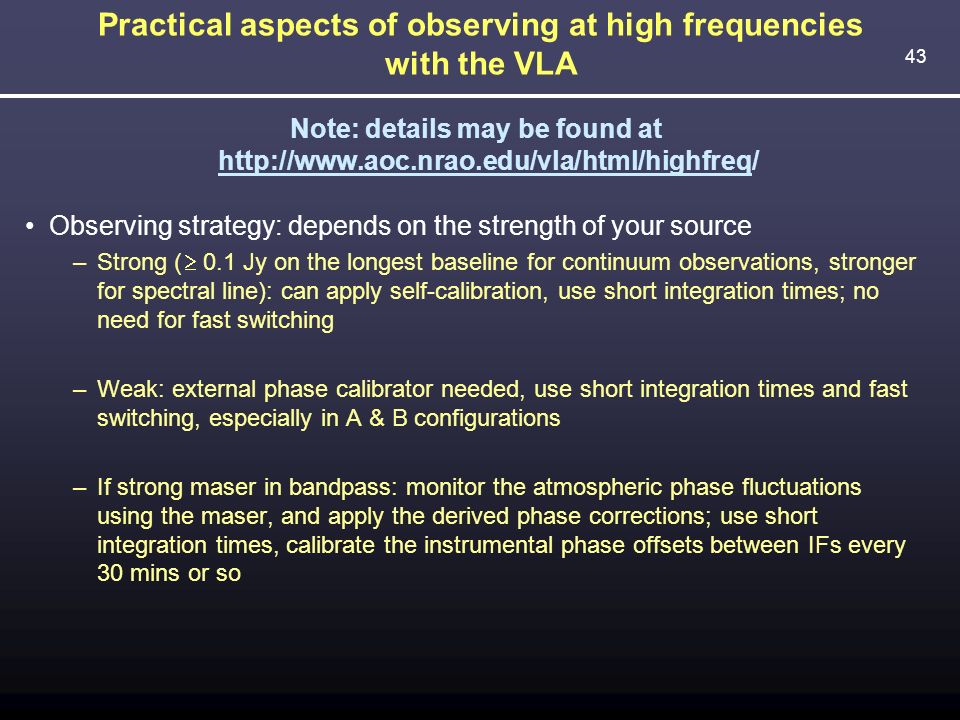 Practical aspects of observing at high frequencies with the VLA

43

Note: details may be found at http://www.aoc.nrao.edu/vla/html/highfreq/

• Observing strategy: depends on the strength of your source

– Strong ($\geq$ 0.1 Jy on the longest baseline for continuum observations, stronger for spectral line): can apply self-calibration, use short integration times; no need for fast switching

– Weak: external phase calibrator needed, use short integration times and fast switching, especially in A & B configurations

– If strong maser in bandpass: monitor the atmospheric phase fluctuations using the maser, and apply the derived phase corrections; use short integration times, calibrate the instrumental phase offsets between IFs every 30 mins or so